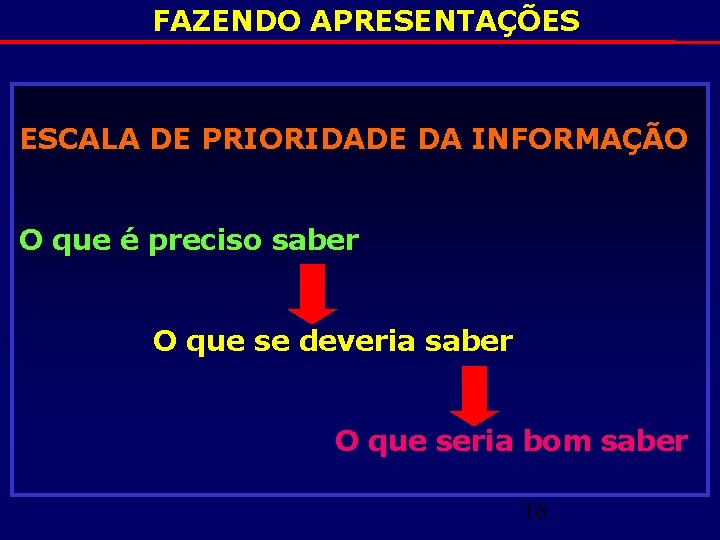 FAZENDO APRESENTAÇÕES

ESCALA DE PRIORIDADE DA INFORMAÇÃO

O que é preciso saber

O que se deveria saber

O que seria bom saber

16